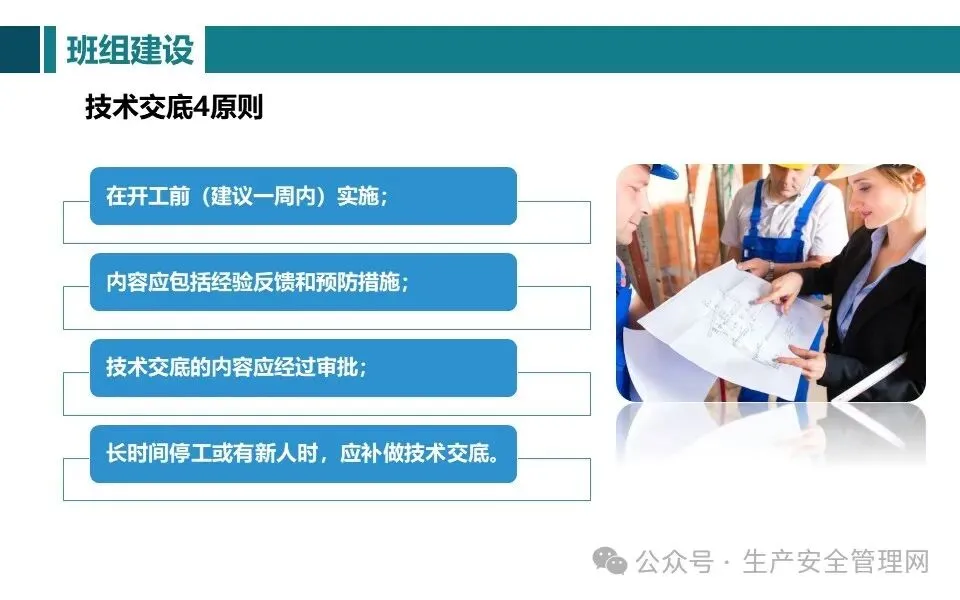 班组建设

技术交底4原则

在开工前（建议一周内）实施；

内容应包括经验反馈和预防措施；

技术交底的内容应经过审批；

长时间停工或有新人时，应补做技术交底。

公众号 · 生产安全管理网